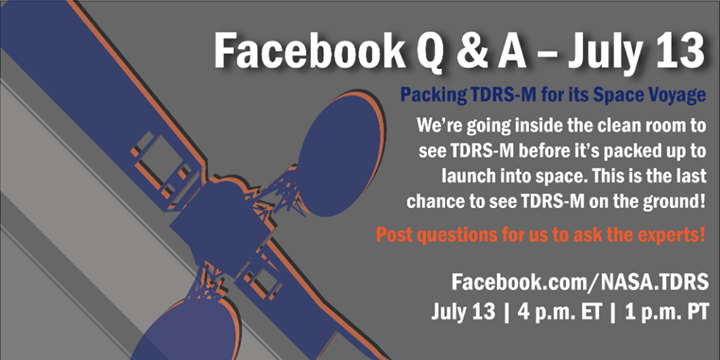 Facebook Q & A – July 13

Packing TDRS-M for its Space Voyage

We're going inside the clean room to see TDRS-M before it's packed up to launch into space. This is the last chance to see TDRS-M on the ground!

Post questions for us to ask the experts!

Facebook.com/NASA.TDRS
July 13 | 4 p.m. ET | 1 p.m. PT